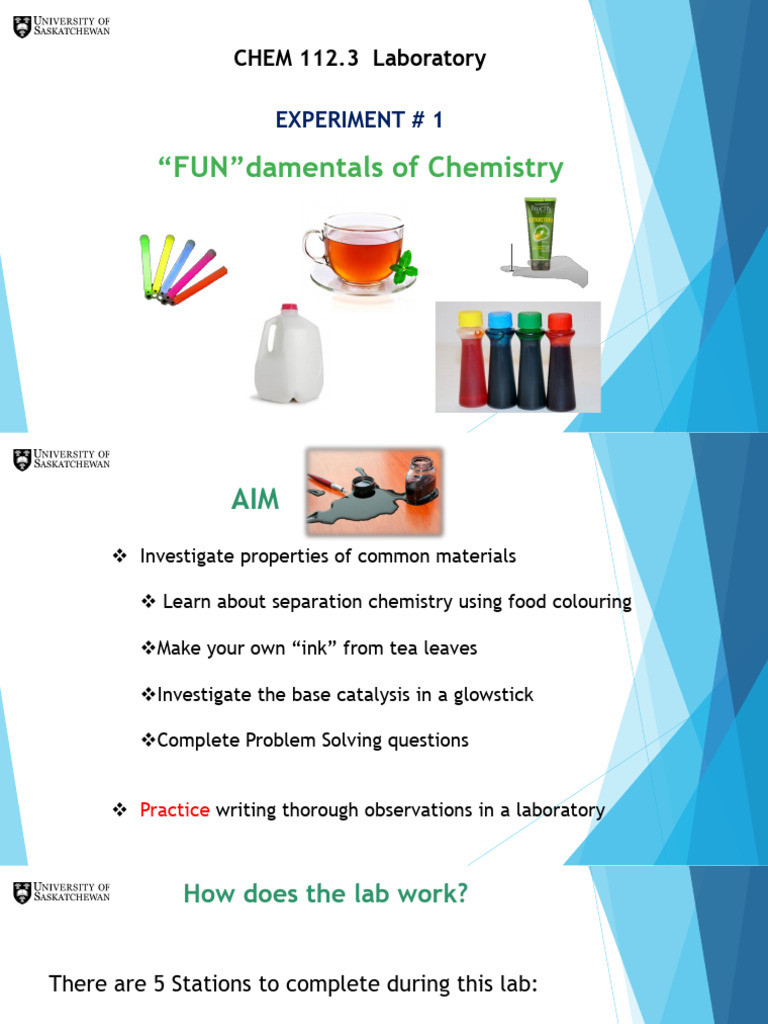 UNIVERSITY OF SASKATCHEWAN

CHEM 112.3 Laboratory

EXPERIMENT # 1

"FUN"damentals of Chemistry

UNIVERSITY OF SASKATCHEWAN

AIM

❖ Investigate properties of common materials

❖ Learn about separation chemistry using food colouring

❖Make your own "ink" from tea leaves

❖Investigate the base catalysis in a glowstick

❖Complete Problem Solving questions

❖ Practice writing thorough observations in a laboratory

UNIVERSITY OF SASKATCHEWAN

How does the lab work?

There are 5 Stations to complete during this lab: